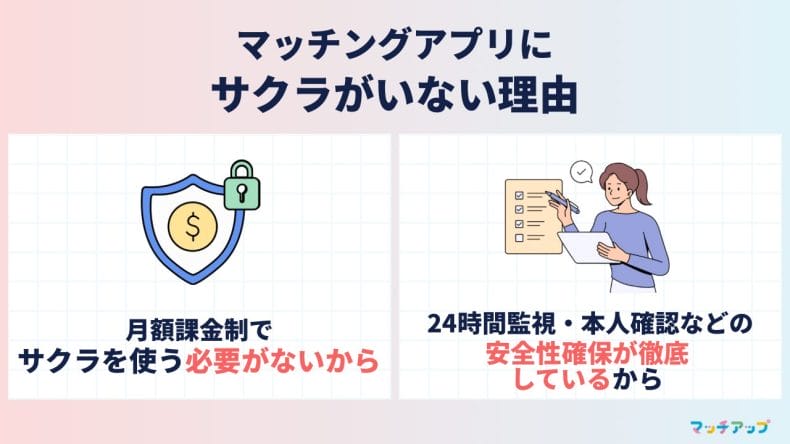 マッチングアプリに
サクラがいない理由

$

月額課金制で
サクラを使う必要がないから

24時間監視・本人確認などの
安全性確保が徹底
しているから

マッチアップ